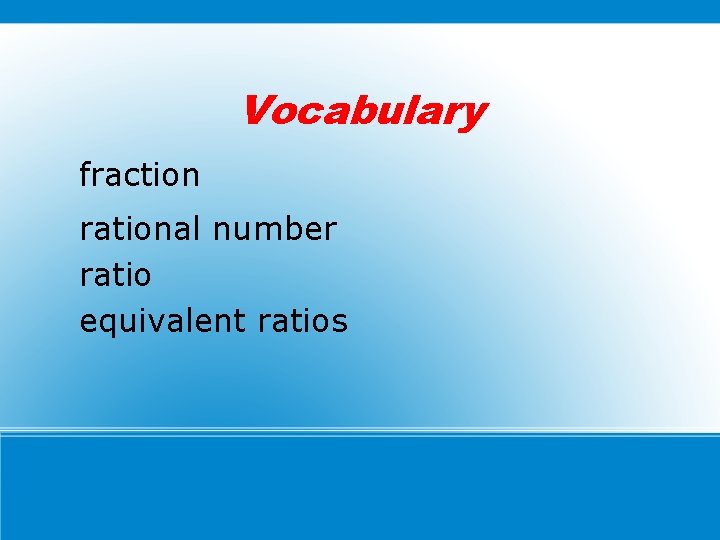 Vocabulary

fraction

rational number
ratio
equivalent ratios